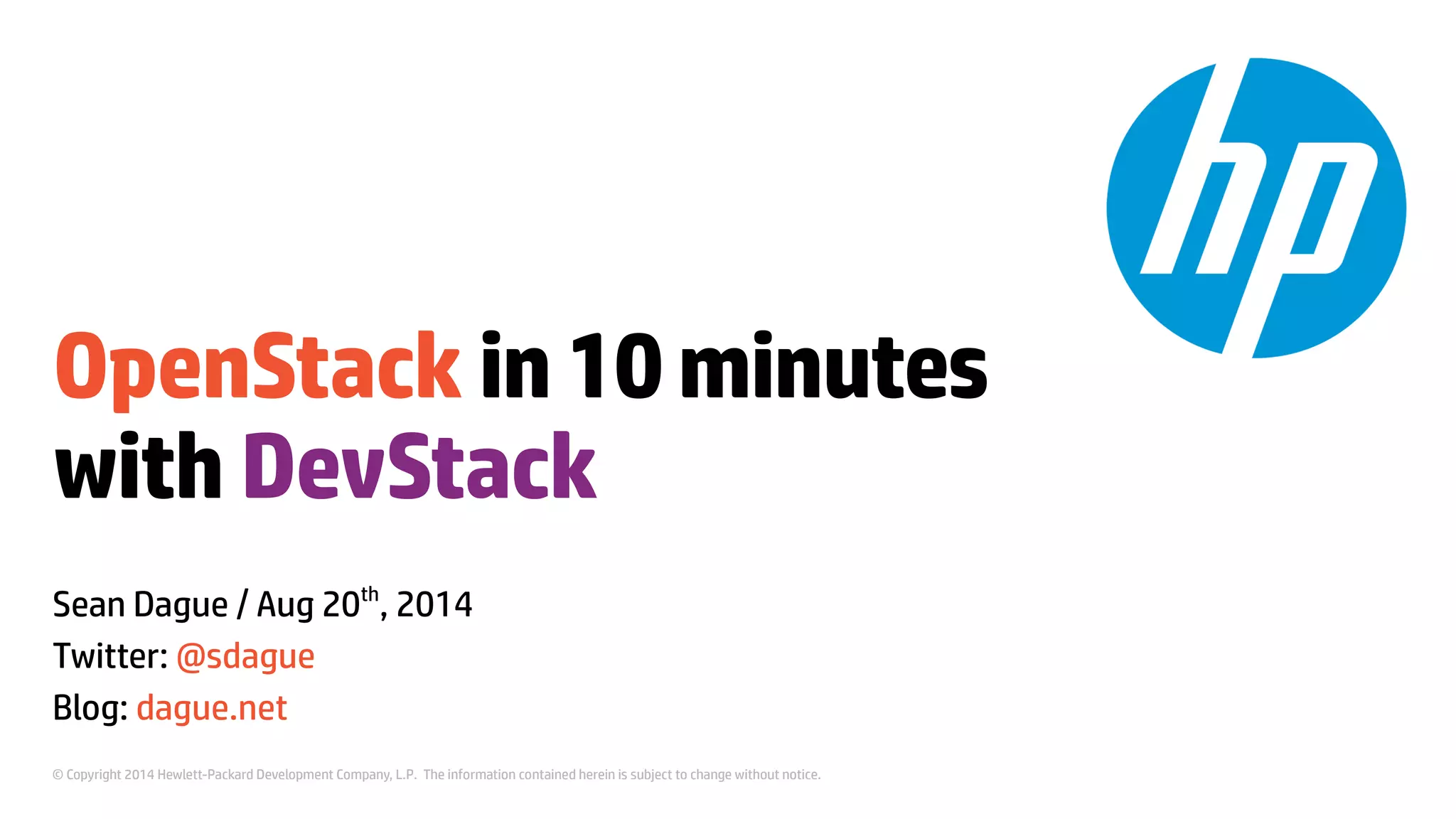 hp

OpenStack in 10 minutes with DevStack

Sean Dague / Aug 20$^{th}$, 2014
Twitter: @sdague
Blog: dague.net

© Copyright 2014 Hewlett-Packard Development Company, L.P. The information contained herein is subject to change without notice.